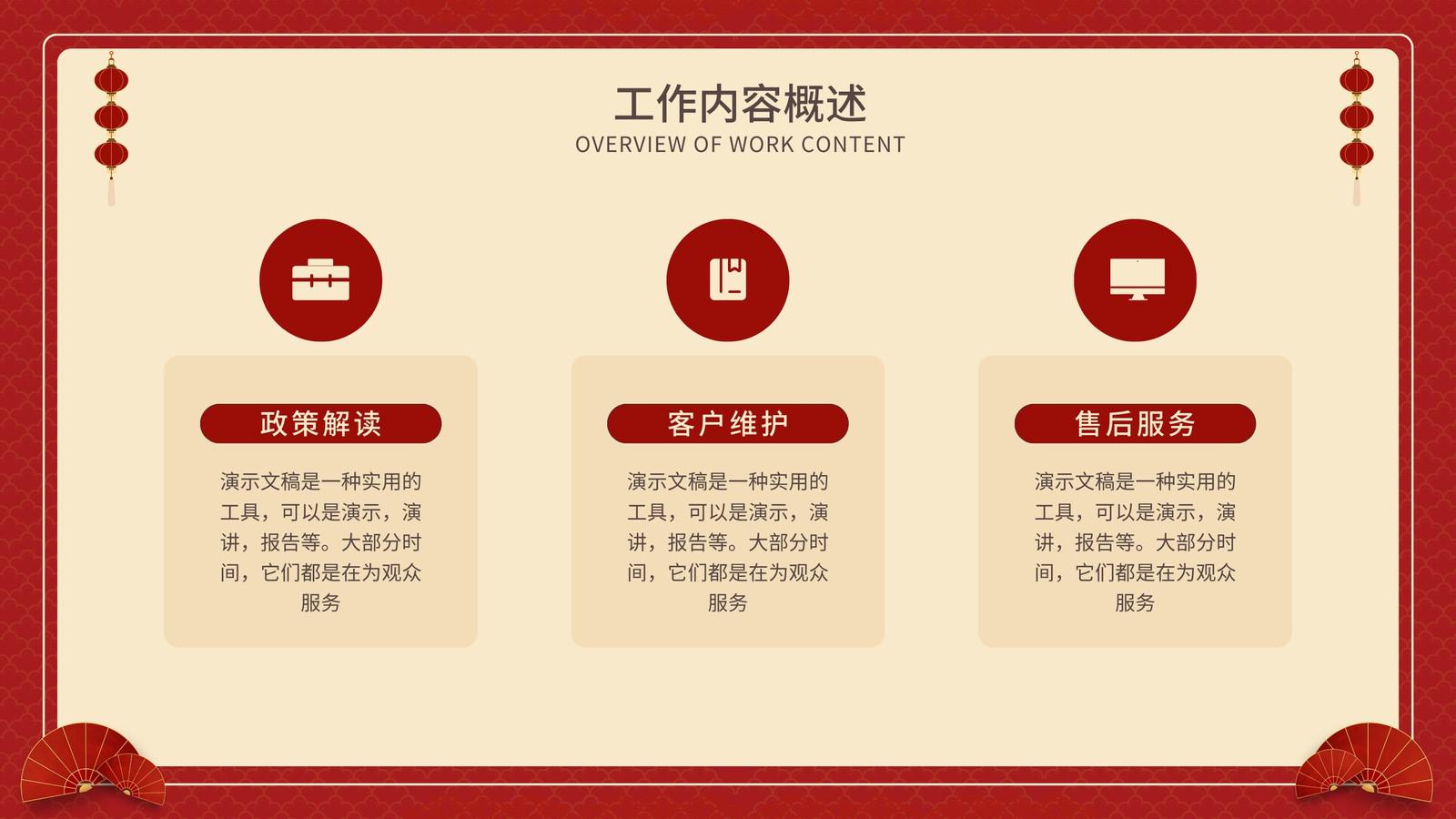 工作内容概述
OVERVIEW OF WORK CONTENT

政策解读

演示文稿是一种实用的工具，可以是演示，演讲，报告等。大部分时间，它们都是在为观众服务

客户维护

演示文稿是一种实用的工具，可以是演示，演讲，报告等。大部分时间，它们都是在为观众服务

售后服务

演示文稿是一种实用的工具，可以是演示，演讲，报告等。大部分时间，它们都是在为观众服务